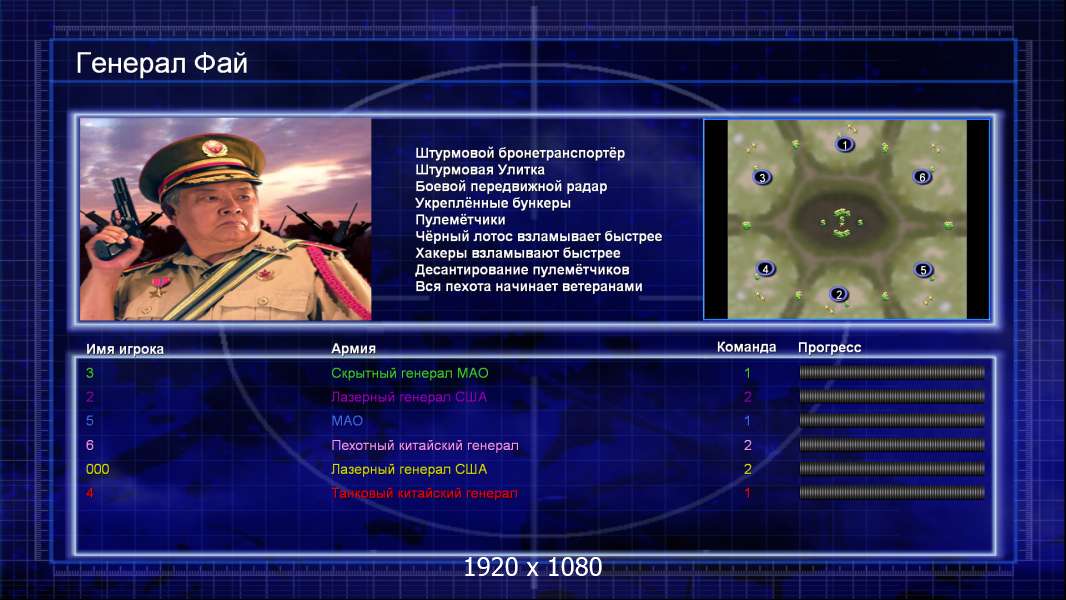 Генерал Фай

Штурмовой бронетранспортёр
Штурмовая Улитка
Боевой передвижной радар
Укреплённые бункеры
Пулемётчики
Чёрный лотос взламывает быстрее
Хакеры взламывают быстрее
Десантирование пулемётчиков
Вся пехота начинает ветеранами

1
3
6
4
5
2

| Имя игрока | Армия | Команда | Прогресс |
|---|---|---|---|
| 3 | Скрытный генерал МАО | 1 | |
| 2 | Лазерный генерал США | 2 | |
| 5 | МАО | 1 | |
| 6 | Пехотный китайский генерал | 2 | |
| 000 | Лазерный генерал США | 2 | |
| 4 | Танковый китайский генерал | 1 | |

1920 x 1080